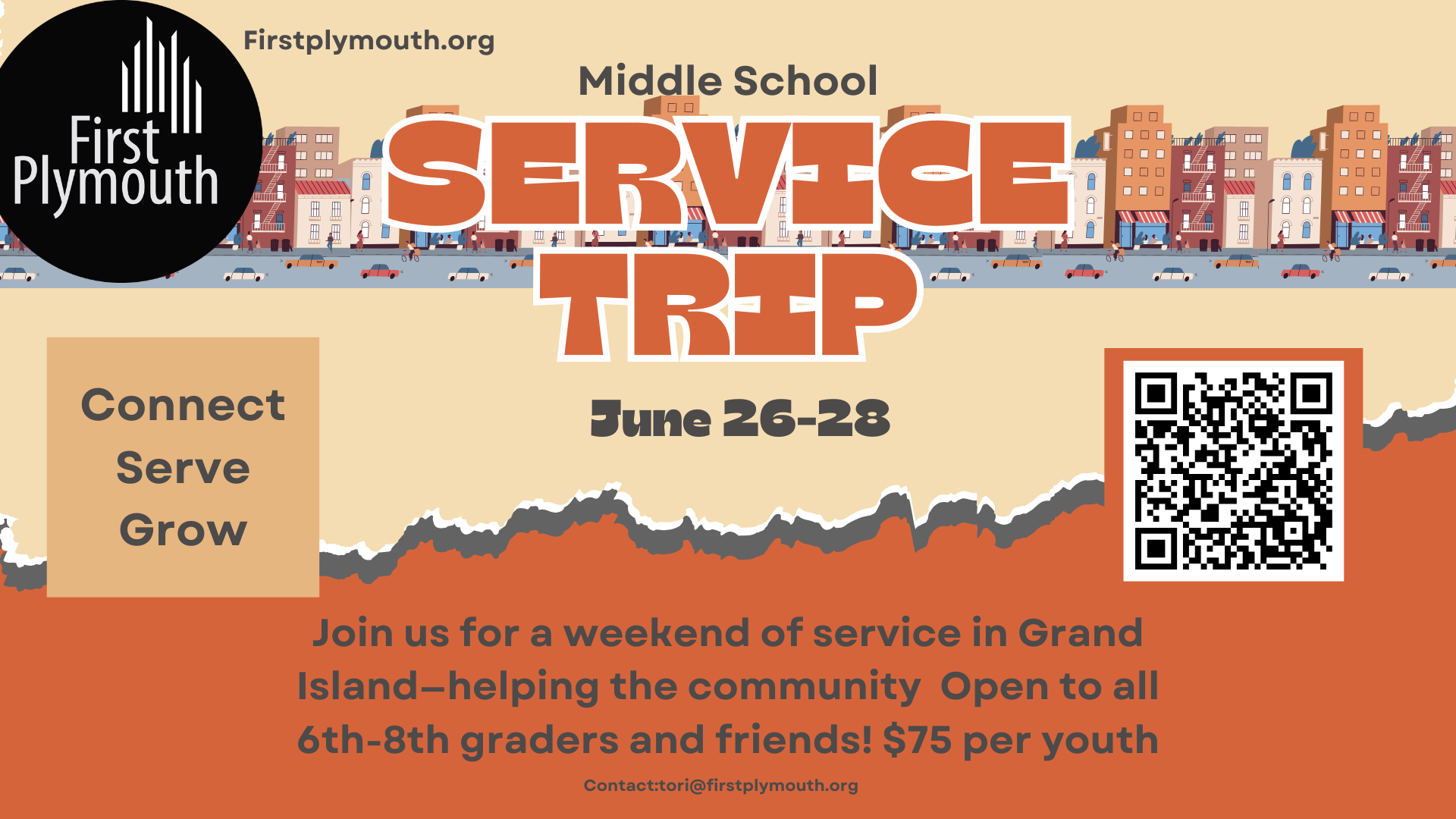 First Plymouth

Firstplymouth.org

Middle School

SERVICE TRIP

June 26-28

Connect
Serve
Grow

Join us for a weekend of service in Grand Island—helping the community  Open to all 6th-8th graders and friends! $75 per youth

Contact:tori@firstplymouth.org